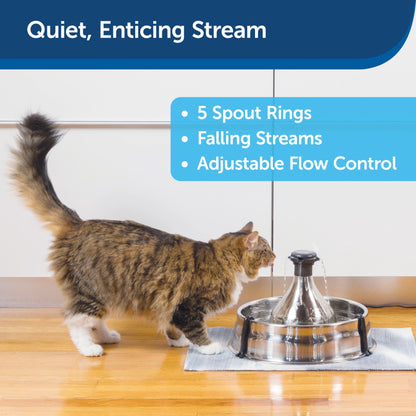 Quiet, Enticing Stream

• 5 Spout Rings
• Falling Streams
• Adjustable Flow Control